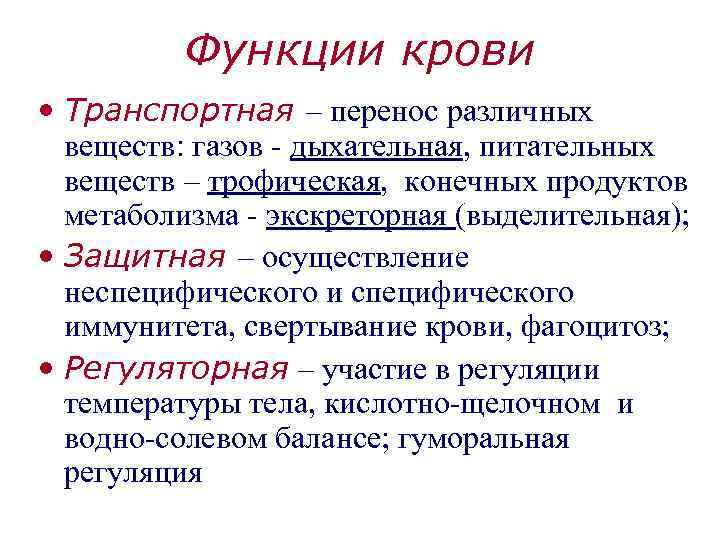 Функции крови

• Транспортная – перенос различных веществ: газов - дыхательная, питательных веществ – трофическая, конечных продуктов метаболизма - экскреторная (выделительная);

• Защитная – осуществление неспецифического и специфического иммунитета, свертывание крови, фагоцитоз;

• Регуляторная – участие в регуляции температуры тела, кислотно-щелочном и водно-солевом балансе; гуморальная регуляция